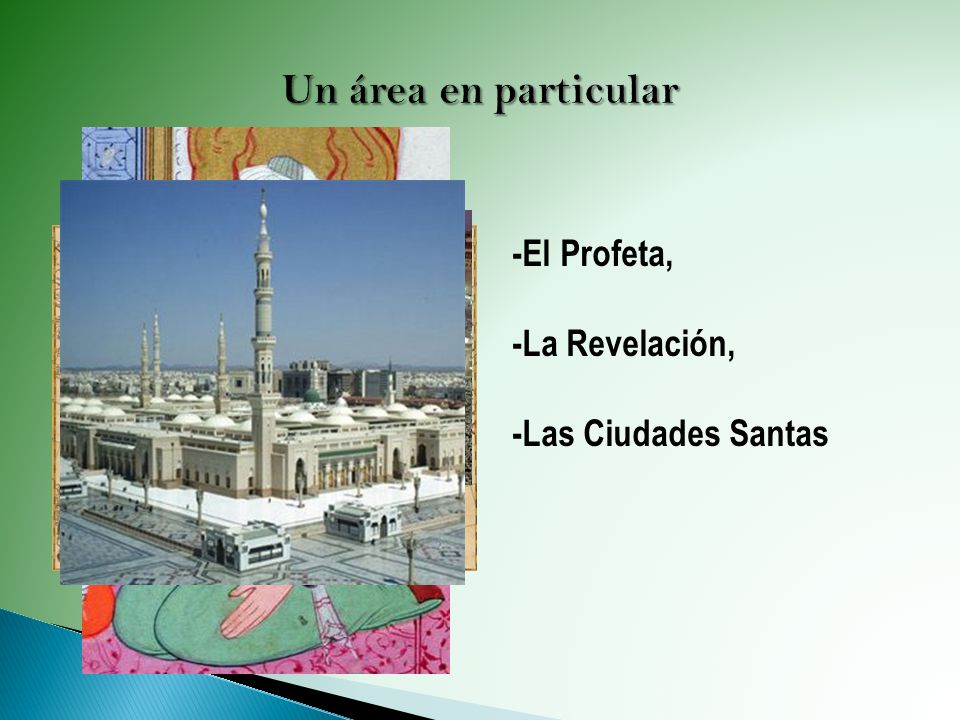 Un área en particular

-El Profeta,

-La Revelación,

-Las Ciudades Santas